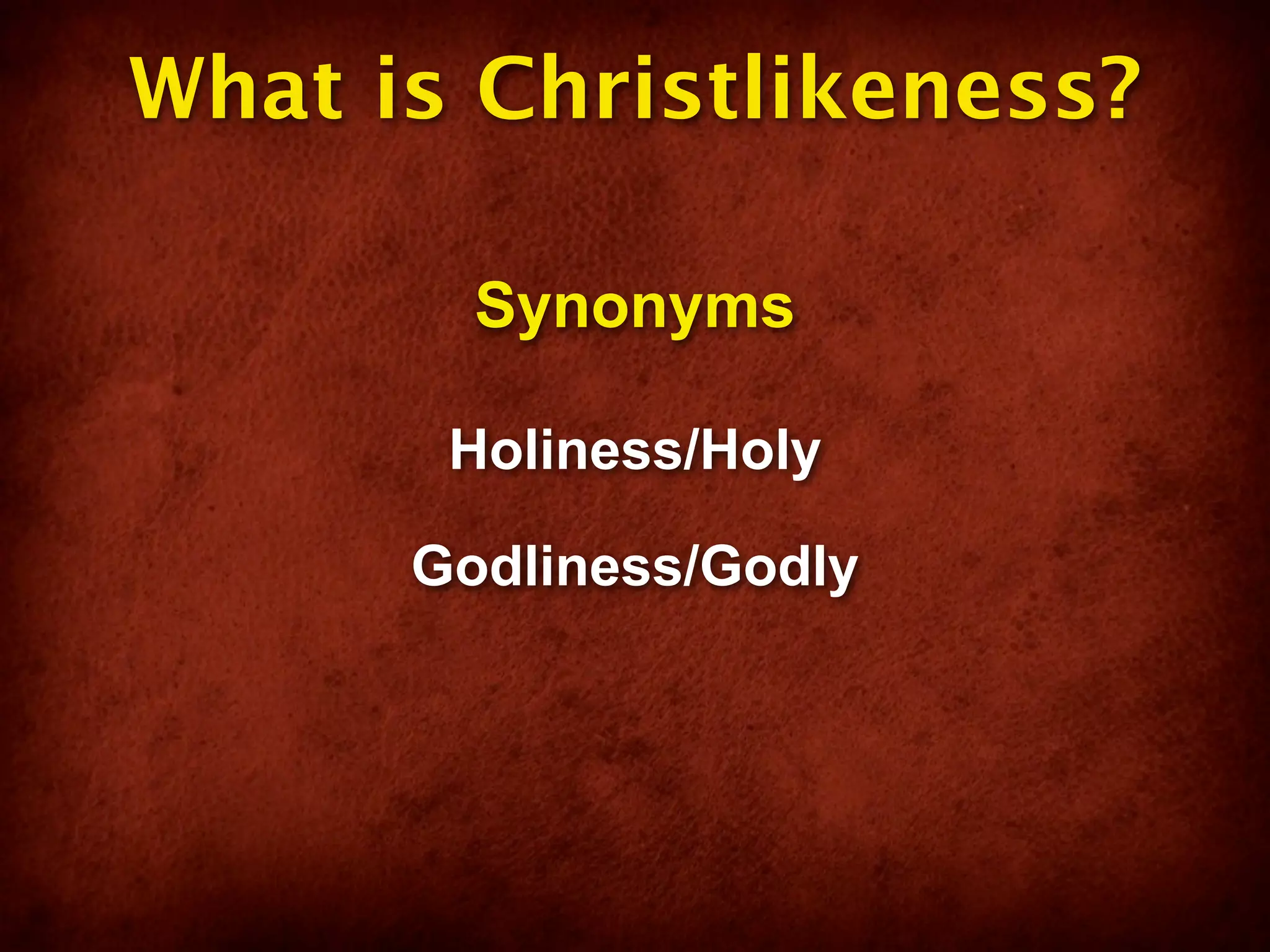 What is Christlikeness?

Synonyms

Holiness/Holy

Godliness/Godly